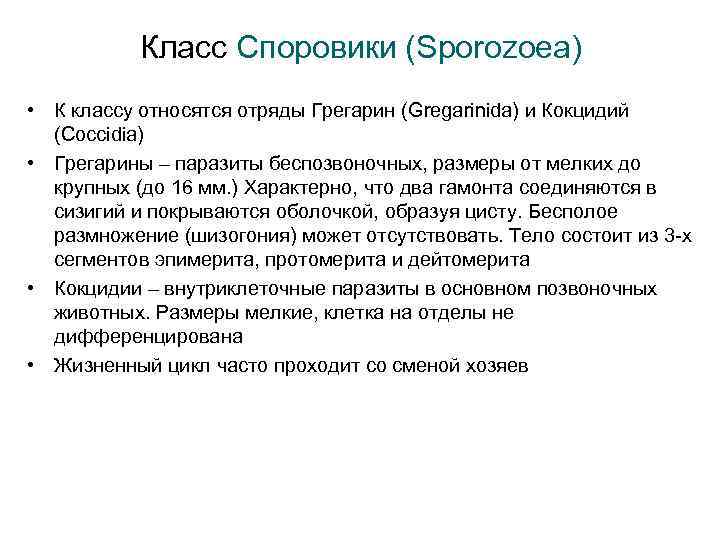 Класс Споровики (Sporozoea)

• К классу относятся отряды Грегарин (Gregarinida) и Кокцидий (Coccidia)

• Грегарины – паразиты беспозвоночных, размеры от мелких до крупных (до 16 мм.) Характерно, что два гамонта соединяются в сизигий и покрываются оболочкой, образуя цисту. Бесполое размножение (шизогония) может отсутствовать. Тело состоит из 3-х сегментов эпимерита, протомерита и дейтомерита

• Кокцидии – внутриклеточные паразиты в основном позвоночных животных. Размеры мелкие, клетка на отделы не дифференцирована

• Жизненный цикл часто проходит со сменой хозяев